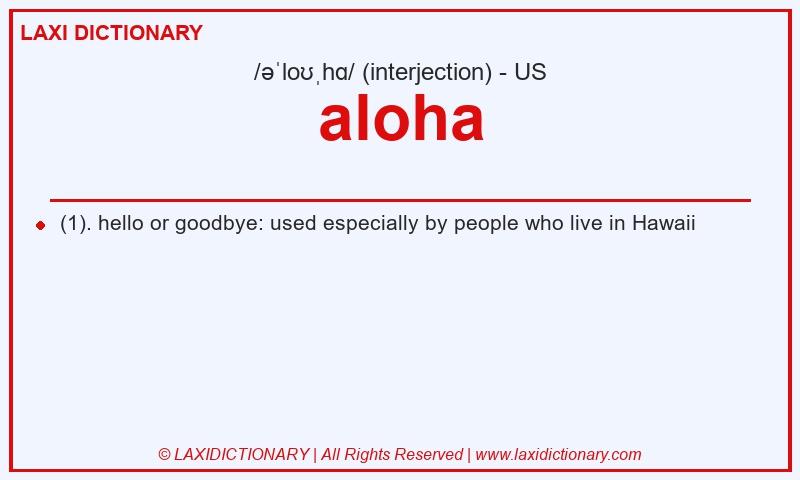 LAXI DICTIONARY

/əˈloʊˌhɑ/ (interjection) - US

aloha

(1). hello or goodbye: used especially by people who live in Hawaii

© LAXIDICTIONARY | All Rights Reserved | www.laxidictionary.com